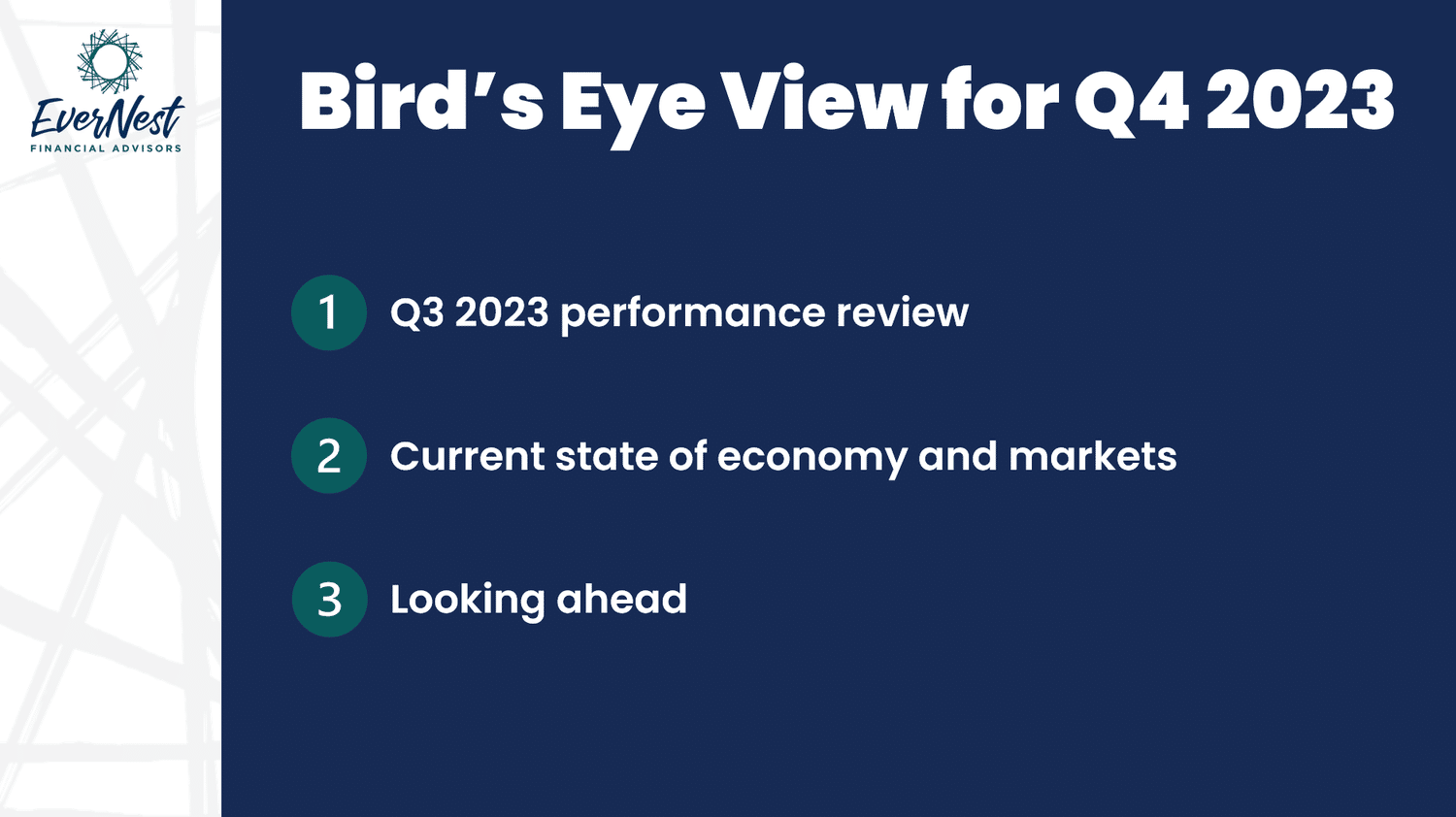 EverNest
FINANCIAL ADVISORS

Bird's Eye View for Q4 2023

1 Q3 2023 performance review

2 Current state of economy and markets

3 Looking ahead